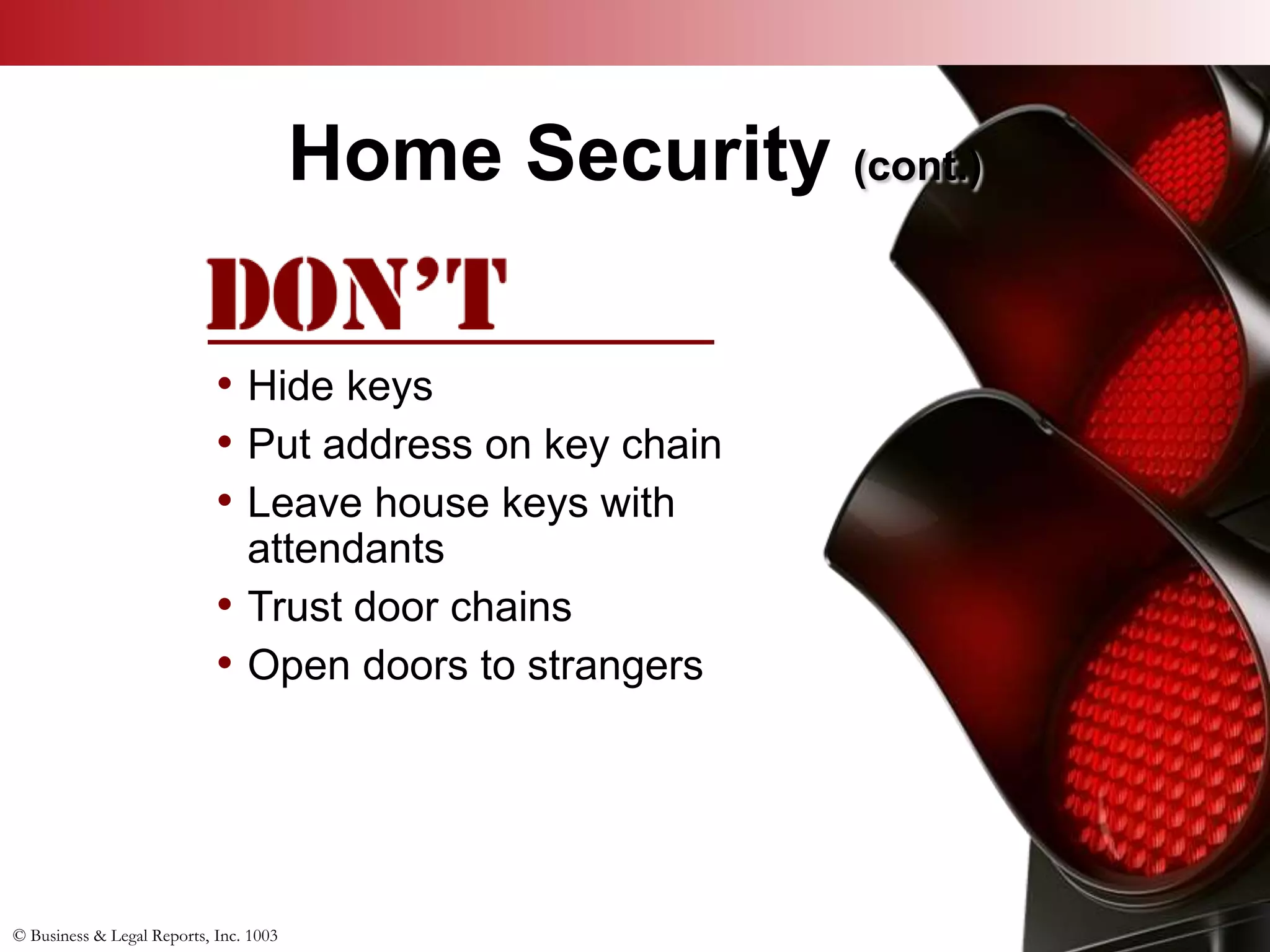 Home Security (cont.)

DON'T

• Hide keys
• Put address on key chain
• Leave house keys with attendants
• Trust door chains
• Open doors to strangers

© Business & Legal Reports, Inc. 1003